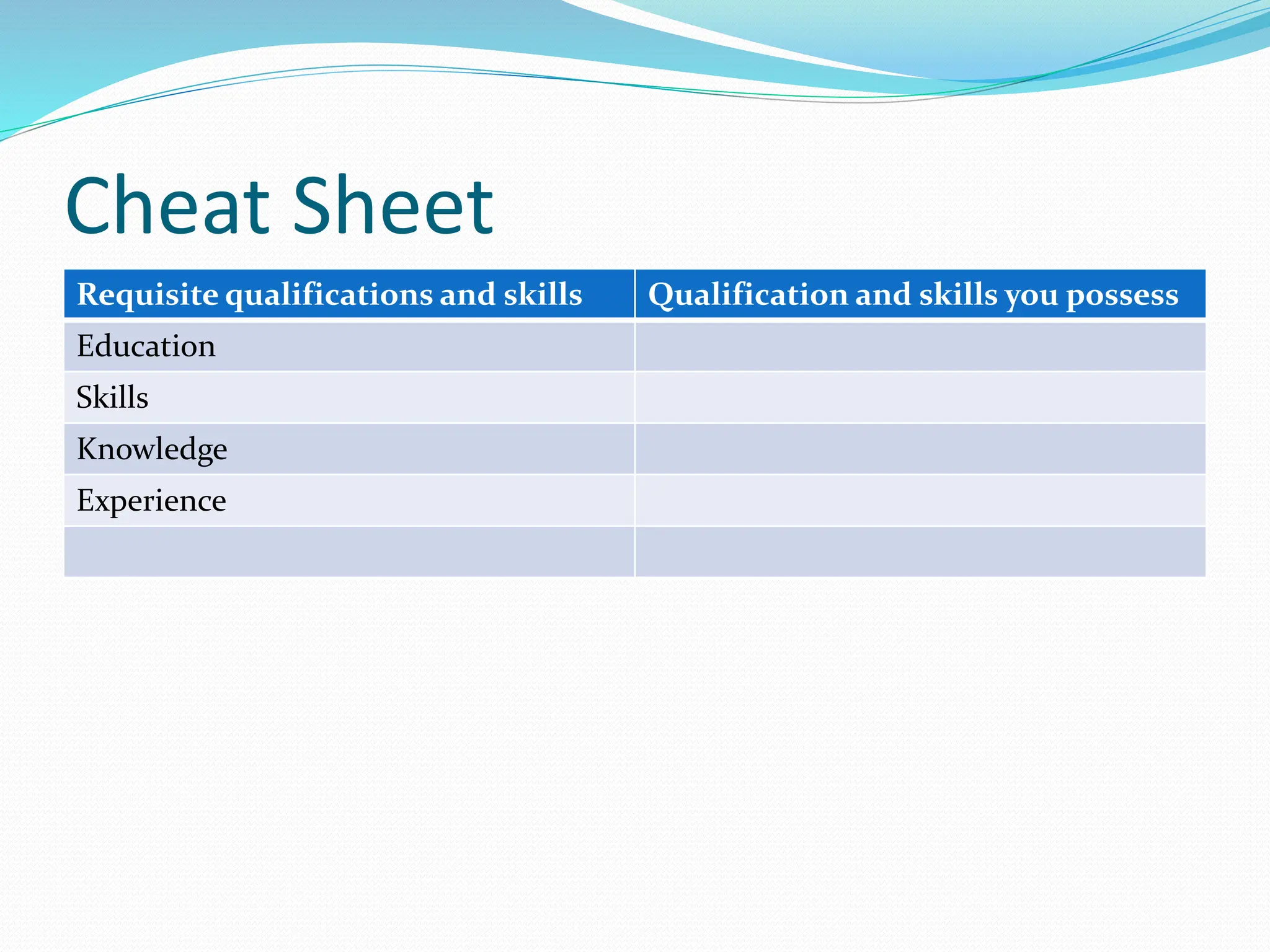 Cheat Sheet

| Requisite qualifications and skills | Qualification and skills you possess |
|---|---|
| Education | |
| Skills | |
| Knowledge | |
| Experience | |
| | |